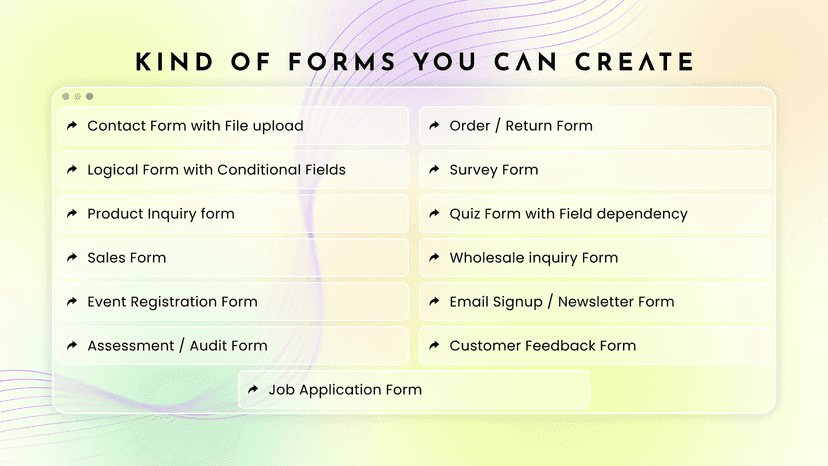 KIND OF FORMS YOU CAN CREATE

Contact Form with File upload

Logical Form with Conditional Fields

Product Inquiry form

Sales Form

Event Registration Form

Assessment / Audit Form

Order / Return Form

Survey Form

Quiz Form with Field dependency

Wholesale inquiry Form

Email Signup / Newsletter Form

Customer Feedback Form

Job Application Form